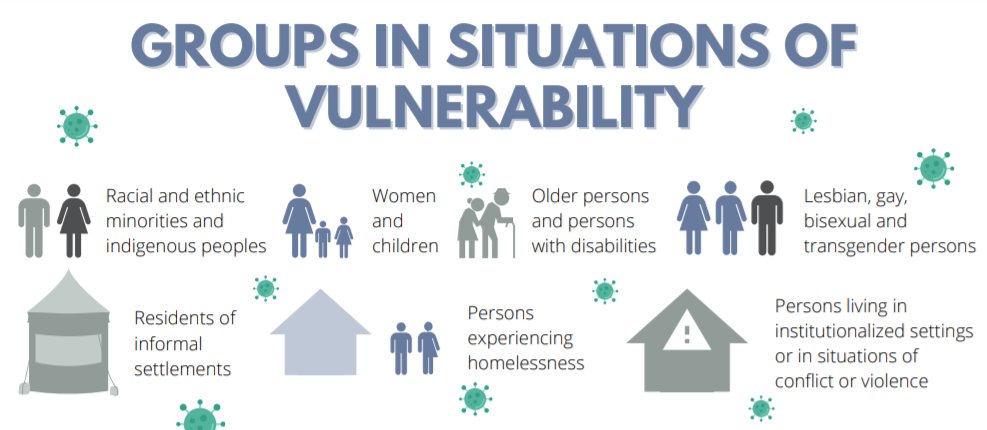 GROUPS IN SITUATIONS OF VULNERABILITY

Racial and ethnic minorities and indigenous peoples

Women and children

Older persons and persons with disabilities

Lesbian, gay, bisexual and transgender persons

Residents of informal settlements

Persons experiencing homelessness

Persons living in institutionalized settings or in situations of conflict or violence